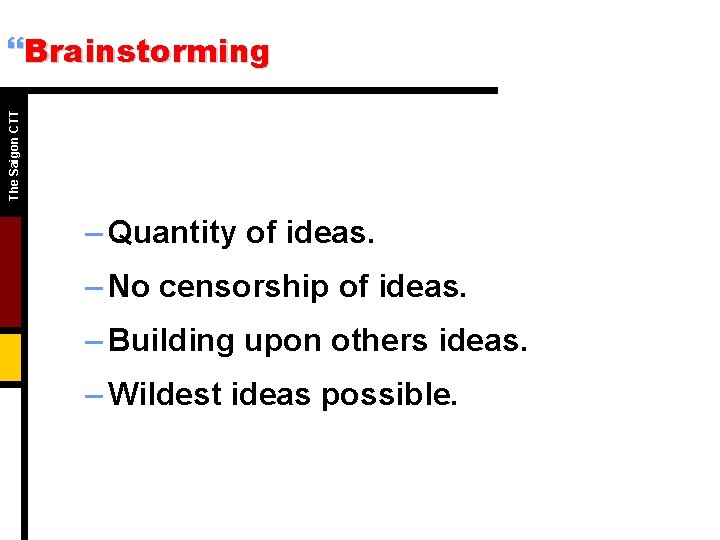 “Brainstorming

The Saigon CTT

– Quantity of ideas.

– No censorship of ideas.

– Building upon others ideas.

– Wildest ideas possible.